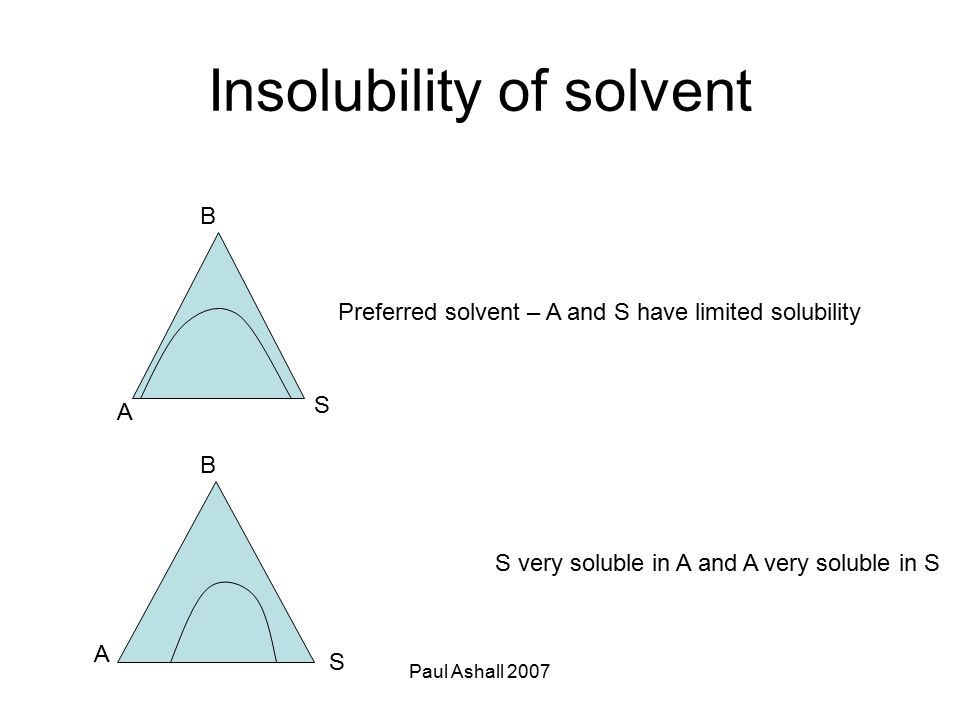 Insolubility of solvent

B

A

S

Preferred solvent – A and S have limited solubility

B

A

S

S very soluble in A and A very soluble in S

Paul Ashall 2007